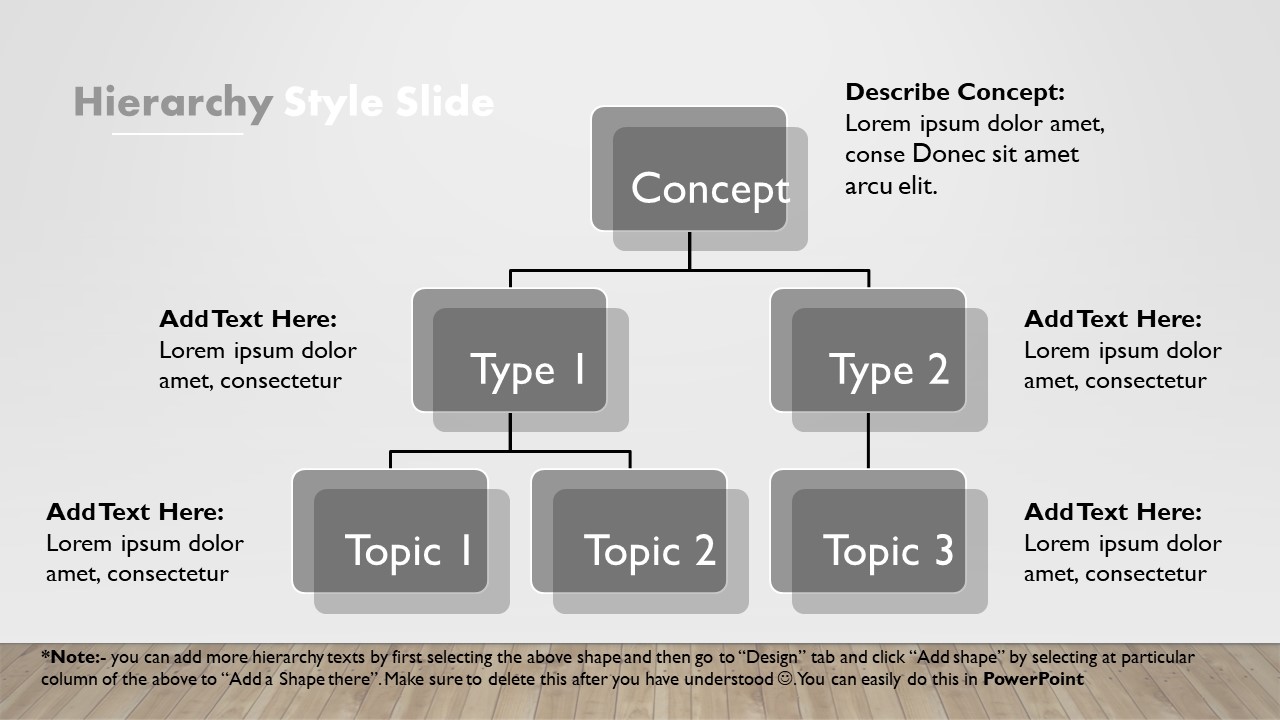 Hierarchy Style Slide

Describe Concept:
Lorem ipsum dolor amet, conse Donec sit amet arcu elit.

Concept

Add Text Here:
Lorem ipsum dolor amet, consectetur

Type 1

Type 2

Add Text Here:
Lorem ipsum dolor amet, consectetur

Add Text Here:
Lorem ipsum dolor amet, consectetur

Topic 1

Topic 2

Topic 3

Add Text Here:
Lorem ipsum dolor amet, consectetur

*Note:- you can add more hierarchy texts by first selecting the above shape and then go to "Design" tab and click "Add shape" by selecting at particular column of the above to "Add a Shape there". Make sure to delete this after you have understood ☺. You can easily do this in PowerPoint